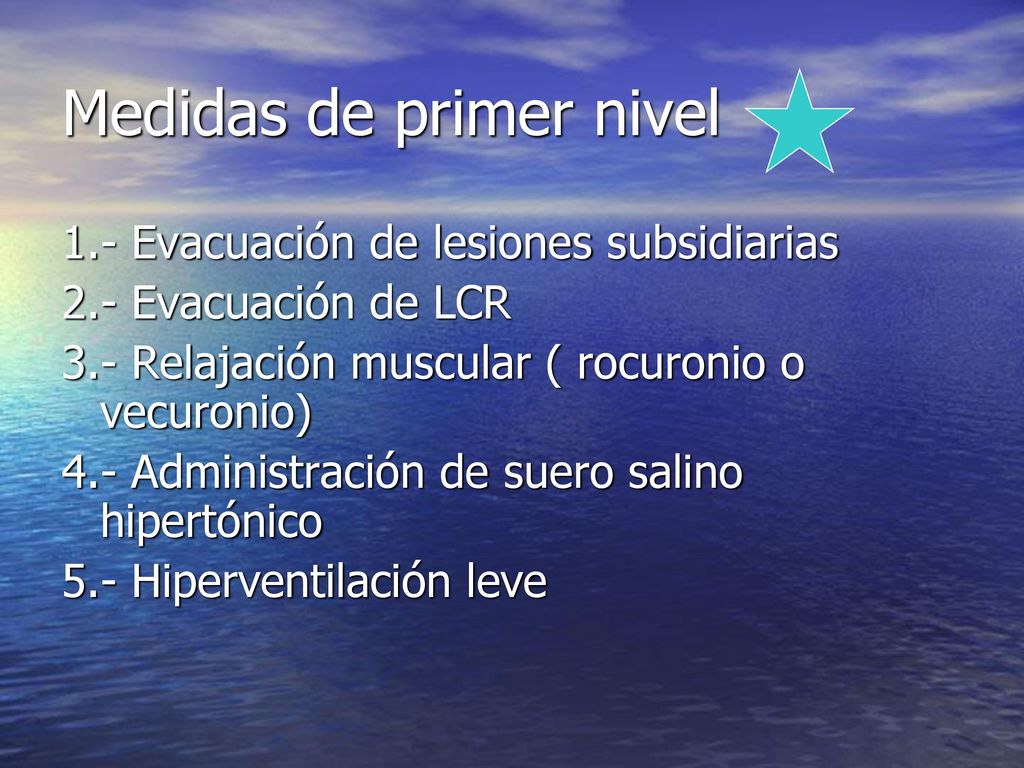 Medidas de primer nivel

1.- Evacuación de lesiones subsidiarias
2.- Evacuación de LCR
3.- Relajación muscular ( rocuronio o vecuronio)
4.- Administración de suero salino hipertónico
5.- Hiperventilación leve